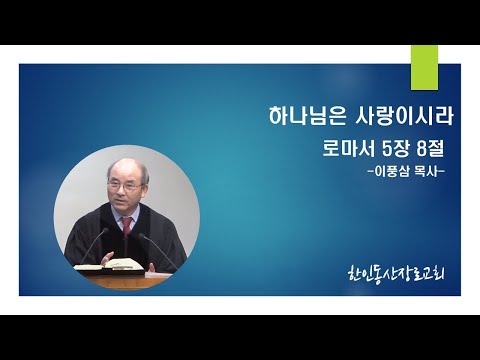 하나님은 사랑이시라

로마서 5장 8절

-이풍삼 목사-

한인동산장로교회